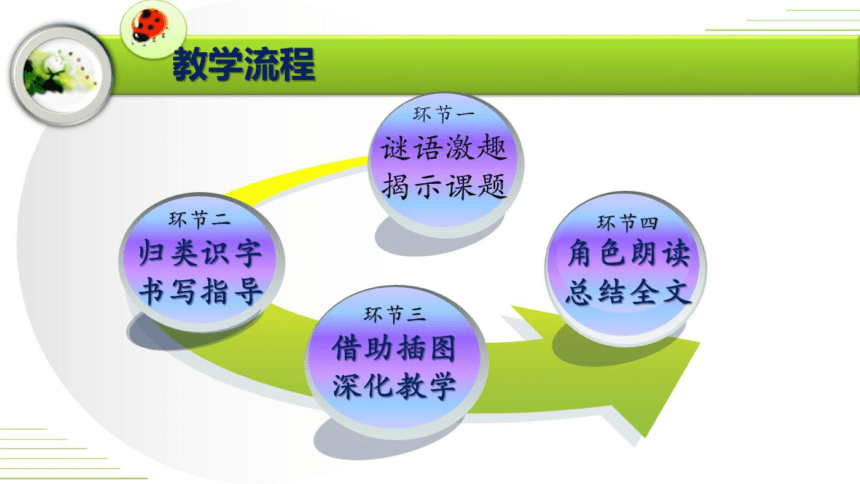 教学流程

环节一
谜语激趣
揭示课题

环节二
归类识字
书写指导

环节三
借助插图
深化教学

环节四
角色朗读
总结全文